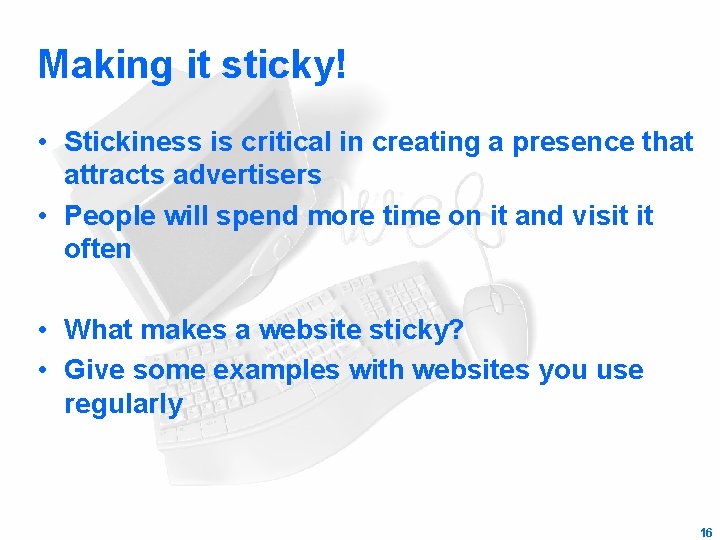 Making it sticky!

• Stickiness is critical in creating a presence that attracts advertisers
• People will spend more time on it and visit it often

• What makes a website sticky?
• Give some examples with websites you use regularly

16